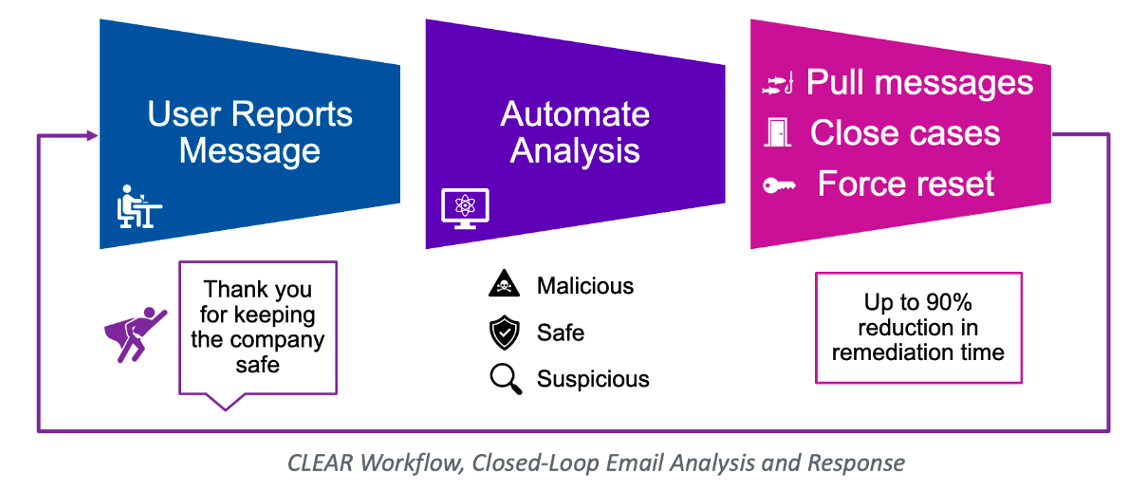 User Reports Message

Automate Analysis

Pull messages
Close cases
Force reset

Thank you for keeping the company safe

Malicious
Safe
Suspicious

Up to 90% reduction in remediation time

CLEAR Workflow, Closed-Loop Email Analysis and Response